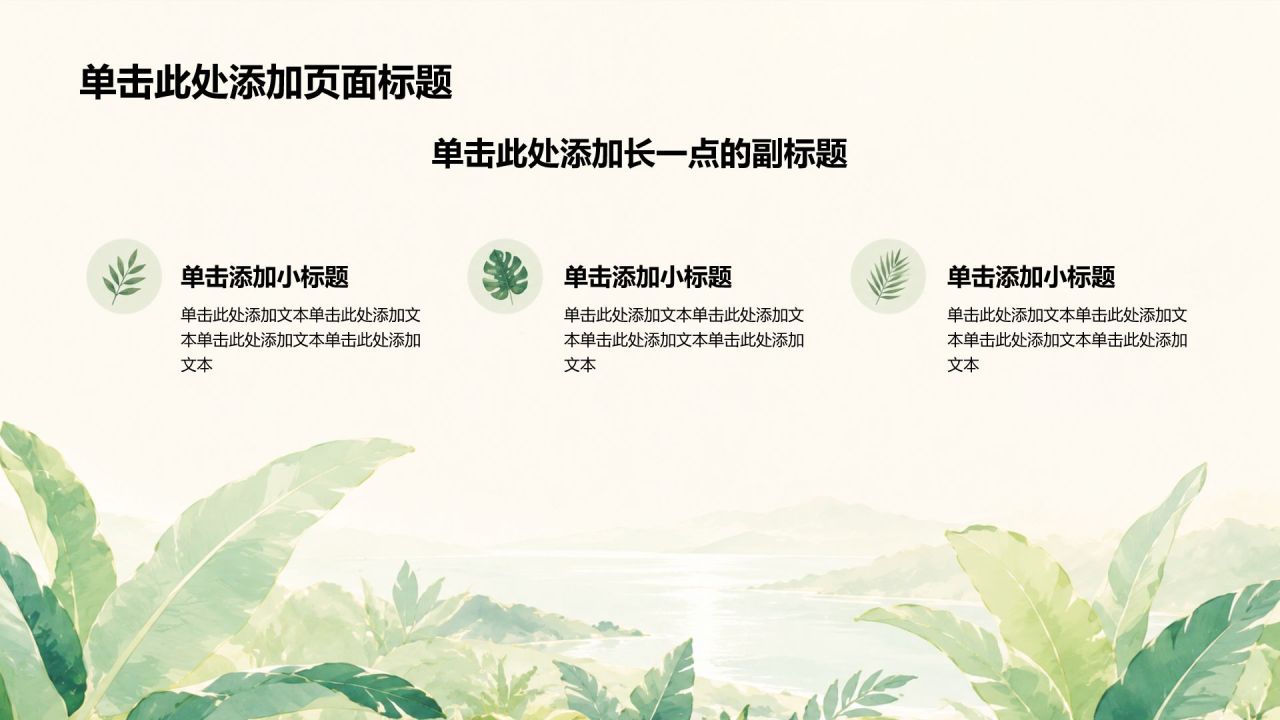 单击此处添加页面标题

单击此处添加长一点的副标题

单击添加小标题

单击此处添加文本单击此处添加文本单击此处添加文本单击此处添加文本

单击添加小标题

单击此处添加文本单击此处添加文本单击此处添加文本单击此处添加文本

单击添加小标题

单击此处添加文本单击此处添加文本单击此处添加文本单击此处添加文本